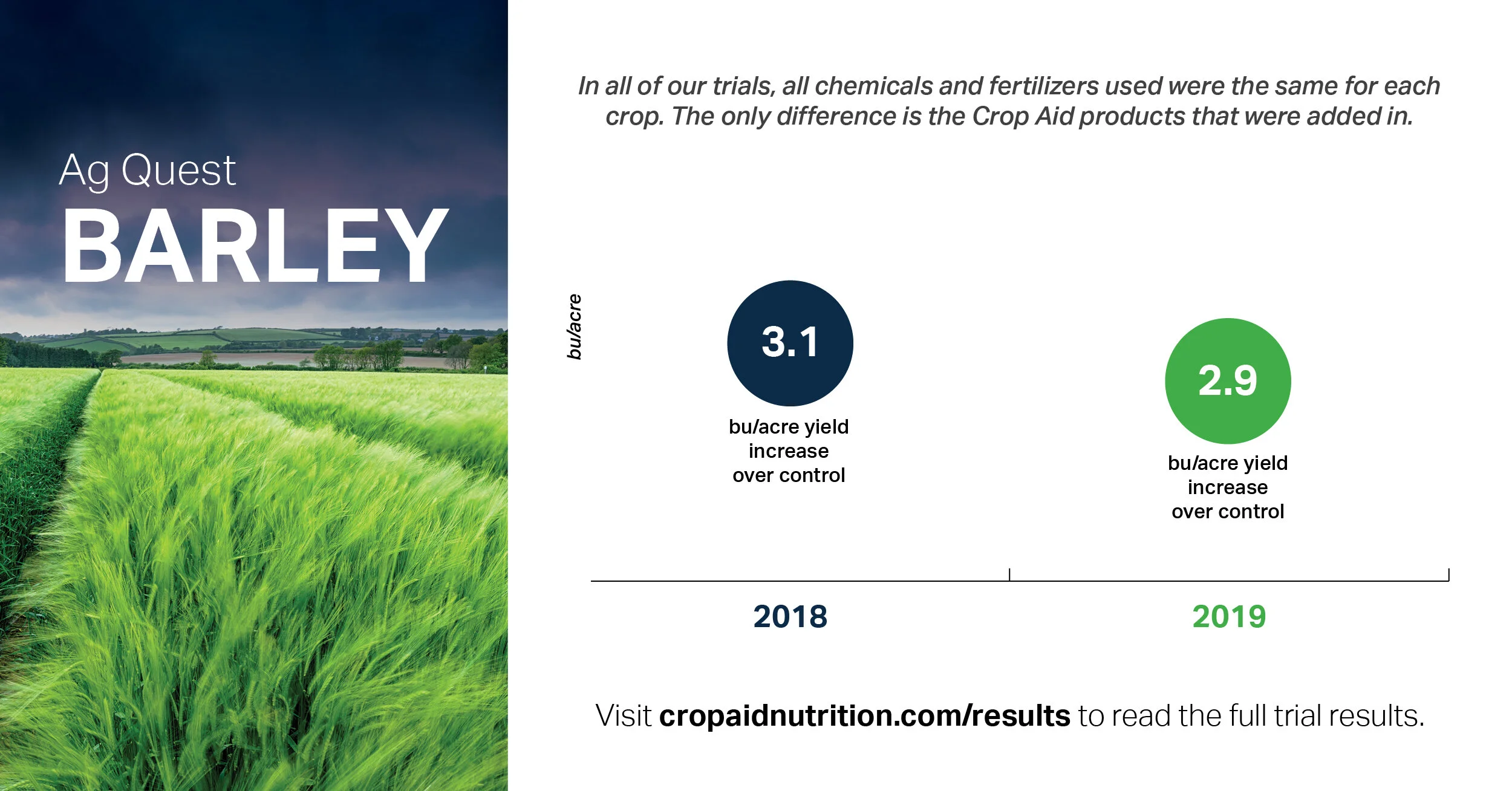 Ag Quest
BARLEY

In all of our trials, all chemicals and fertilizers used were the same for each crop. The only difference is the Crop Aid products that were added in.

bu/acre

3.1
bu/acre yield increase over control

2.9
bu/acre yield increase over control

2018
2019

Visit cropaidnutrition.com/results to read the full trial results.